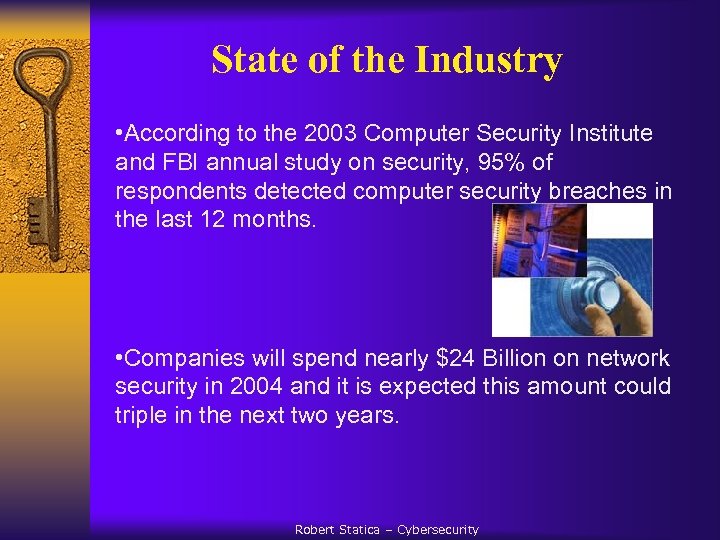 State of the Industry

•According to the 2003 Computer Security Institute and FBI annual study on security, 95% of respondents detected computer security breaches in the last 12 months.

•Companies will spend nearly \$24 Billion on network security in 2004 and it is expected this amount could triple in the next two years.

Robert Statica – Cybersecurity